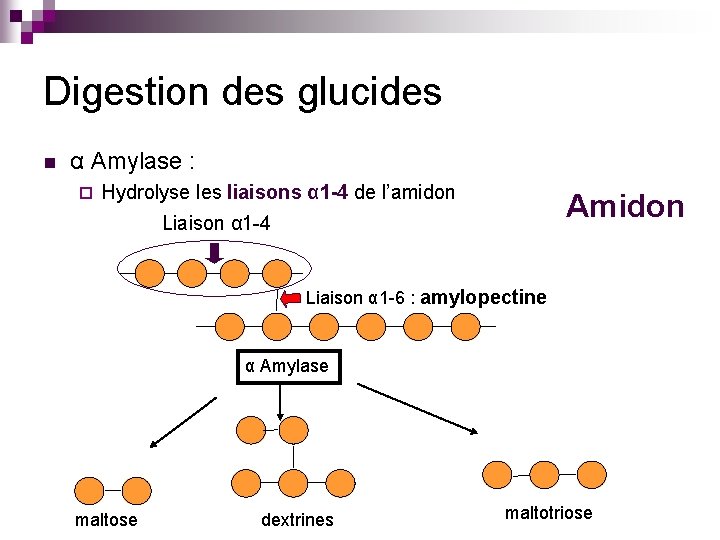 Digestion des glucides

α Amylase :

Hydrolyse les liaisons α1-4 de l'amidon

Amidon

Liaison α1-4

Liaison α1-6 : amylopectine

α Amylase

maltose

dextrines

maltotriose